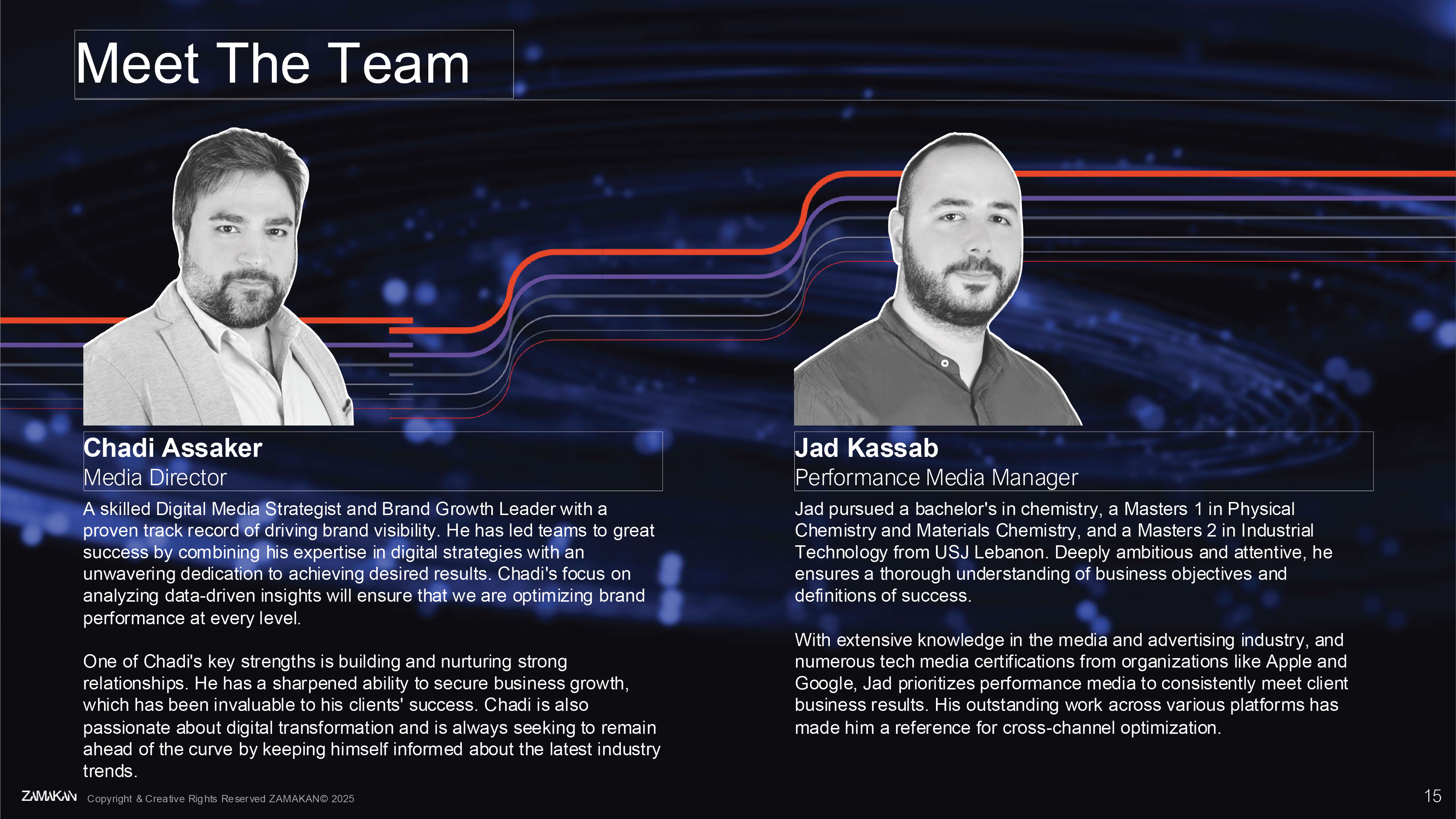 Meet The Team

Chadi Assaker
Media Director

A skilled Digital Media Strategist and Brand Growth Leader with a proven track record of driving brand visibility. He has led teams to great success by combining his expertise in digital strategies with an unwavering dedication to achieving desired results. Chadi's focus on analyzing data-driven insights will ensure that we are optimizing brand performance at every level.

One of Chadi's key strengths is building and nurturing strong relationships. He has a sharpened ability to secure business growth, which has been invaluable to his clients' success. Chadi is also passionate about digital transformation and is always seeking to remain ahead of the curve by keeping himself informed about the latest industry trends.

Jad Kassab
Performance Media Manager

Jad pursued a bachelor's in chemistry, a Masters 1 in Physical Chemistry and Materials Chemistry, and a Masters 2 in Industrial Technology from USJ Lebanon. Deeply ambitious and attentive, he ensures a thorough understanding of business objectives and definitions of success.

With extensive knowledge in the media and advertising industry, and numerous tech media certifications from organizations like Apple and Google, Jad prioritizes performance media to consistently meet client business results. His outstanding work across various platforms has made him a reference for cross-channel optimization.

ZAMAKAN Copyright & Creative Rights Reserved ZAMAKAN© 2025

15